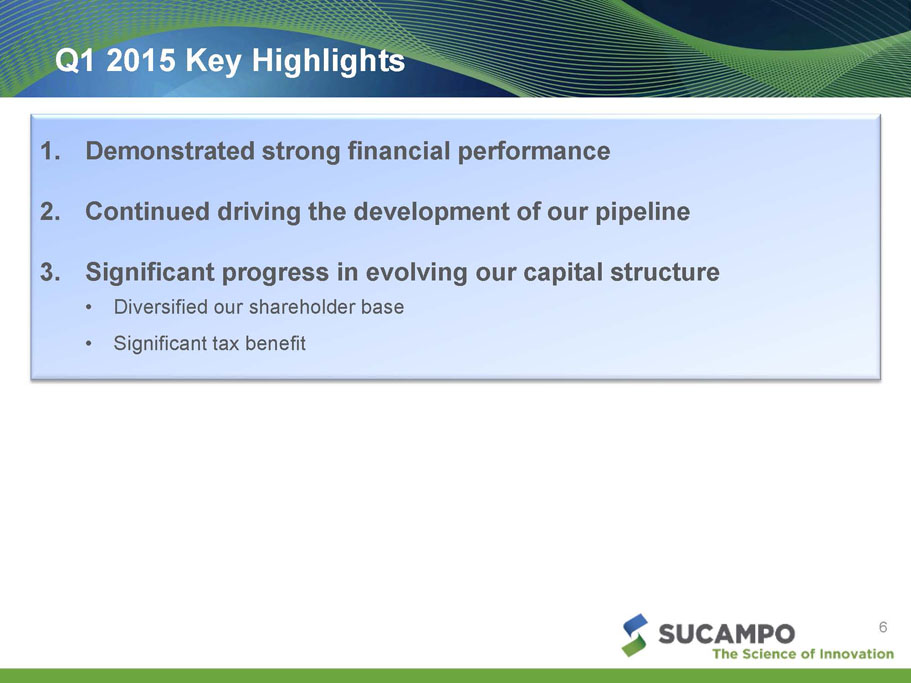 Q1 2015 Key Highlights

1. Demonstrated strong financial performance

2. Continued driving the development of our pipeline

3. Significant progress in evolving our capital structure
• Diversified our shareholder base
• Significant tax benefit

SUCAMPO
The Science of Innovation

6